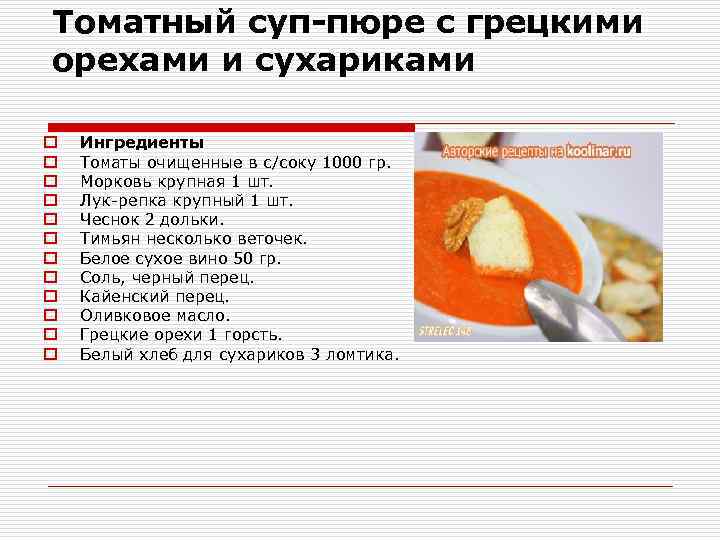 Томатный суп-пюре с грецкими орехами и сухариками

Ингредиенты
Томаты очищенные в с/соку 1000 гр.
Морковь крупная 1 шт.
Лук-репка крупный 1 шт.
Чеснок 2 дольки.
Тимьян несколько веточек.
Белое сухое вино 50 гр.
Соль, черный перец.
Кайенский перец.
Оливковое масло.
Грецкие орехи 1 горсть.
Белый хлеб для сухариков 3 ломтика.

Авторские рецепты на koolinar.ru
STRELEC 146